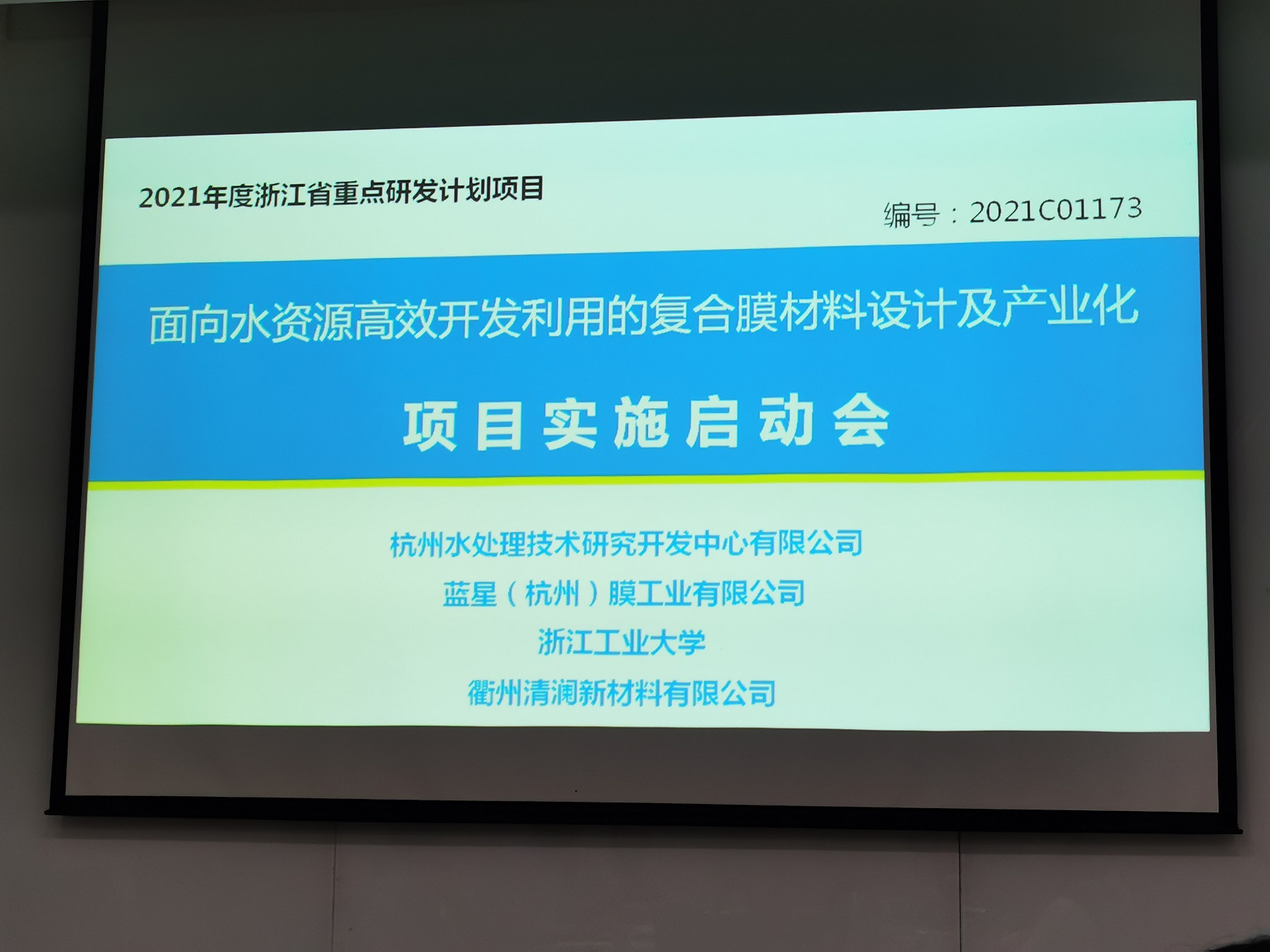 2021年度浙江省重点研发计划项目

编号：2021C01173

面向水资源高效开发利用的复合膜材料设计及产业化

项目实施启动会

杭州水处理技术研究开发中心有限公司

蓝星（杭州）膜工业有限公司

浙江工业大学

衢州清澜新材料有限公司